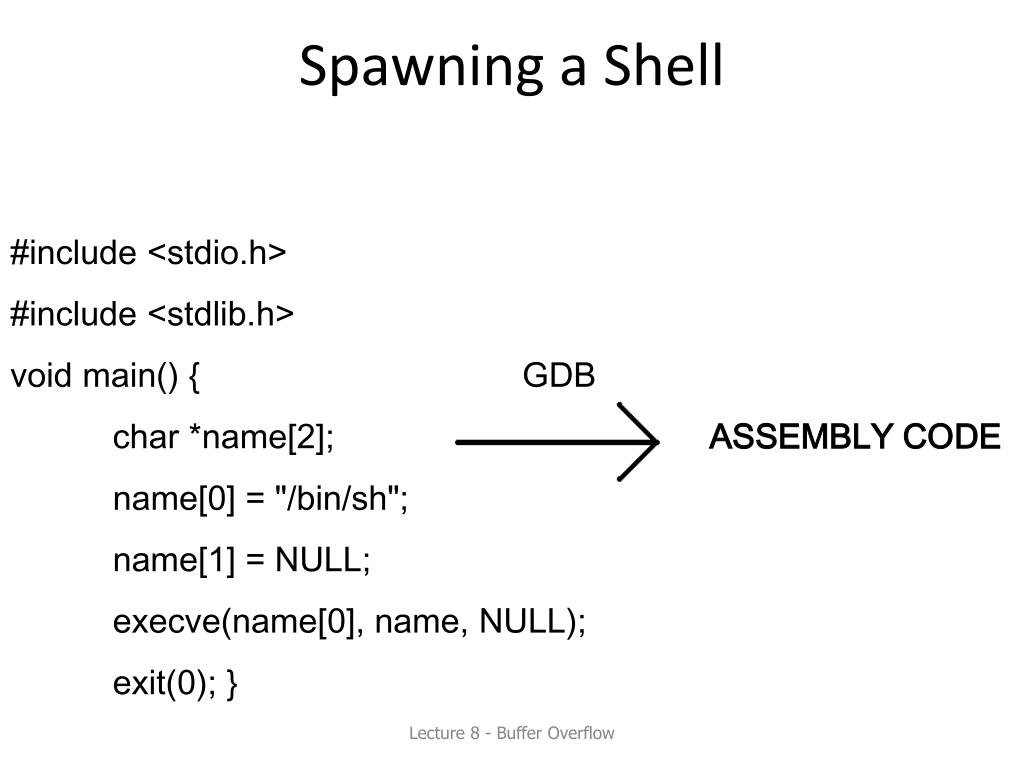 Spawning a Shell

#include <stdio.h>
#include <stdlib.h>
void main() {
char *name[2];
name[0] = "/bin/sh";
name[1] = NULL;
execve(name[0], name, NULL);
exit(0); }

GDB

ASSEMBLY CODE

Lecture 8 - Buffer Overflow